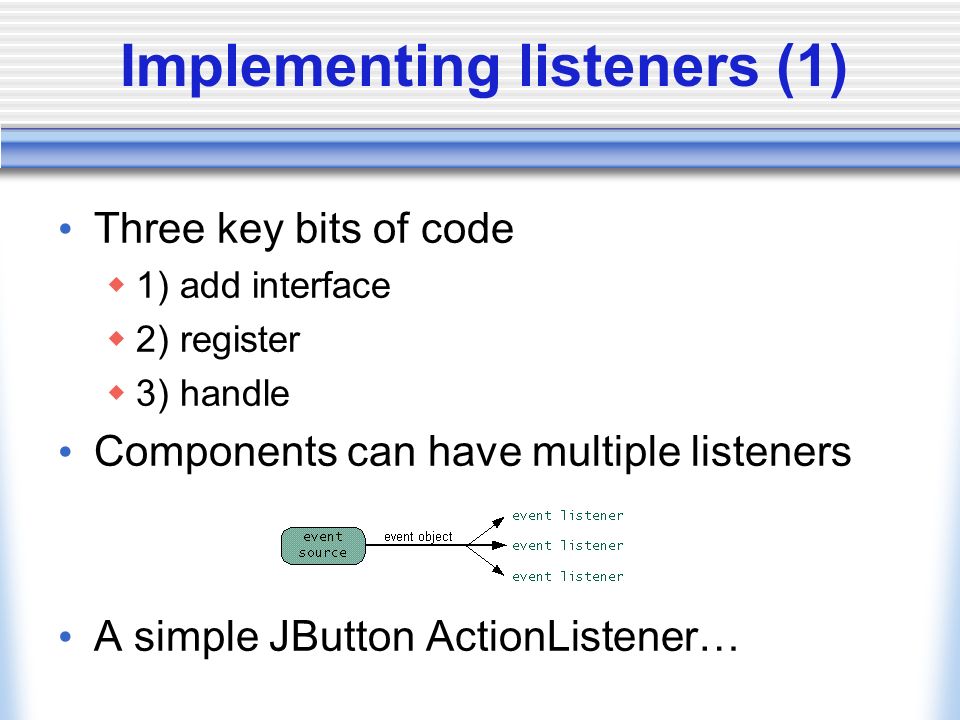 Implementing listeners (1)

• Three key bits of code
  ◆ 1) add interface
  ◆ 2) register
  ◆ 3) handle
• Components can have multiple listeners

event source
event object
event listener
event listener
event listener

• A simple JButton ActionListener…